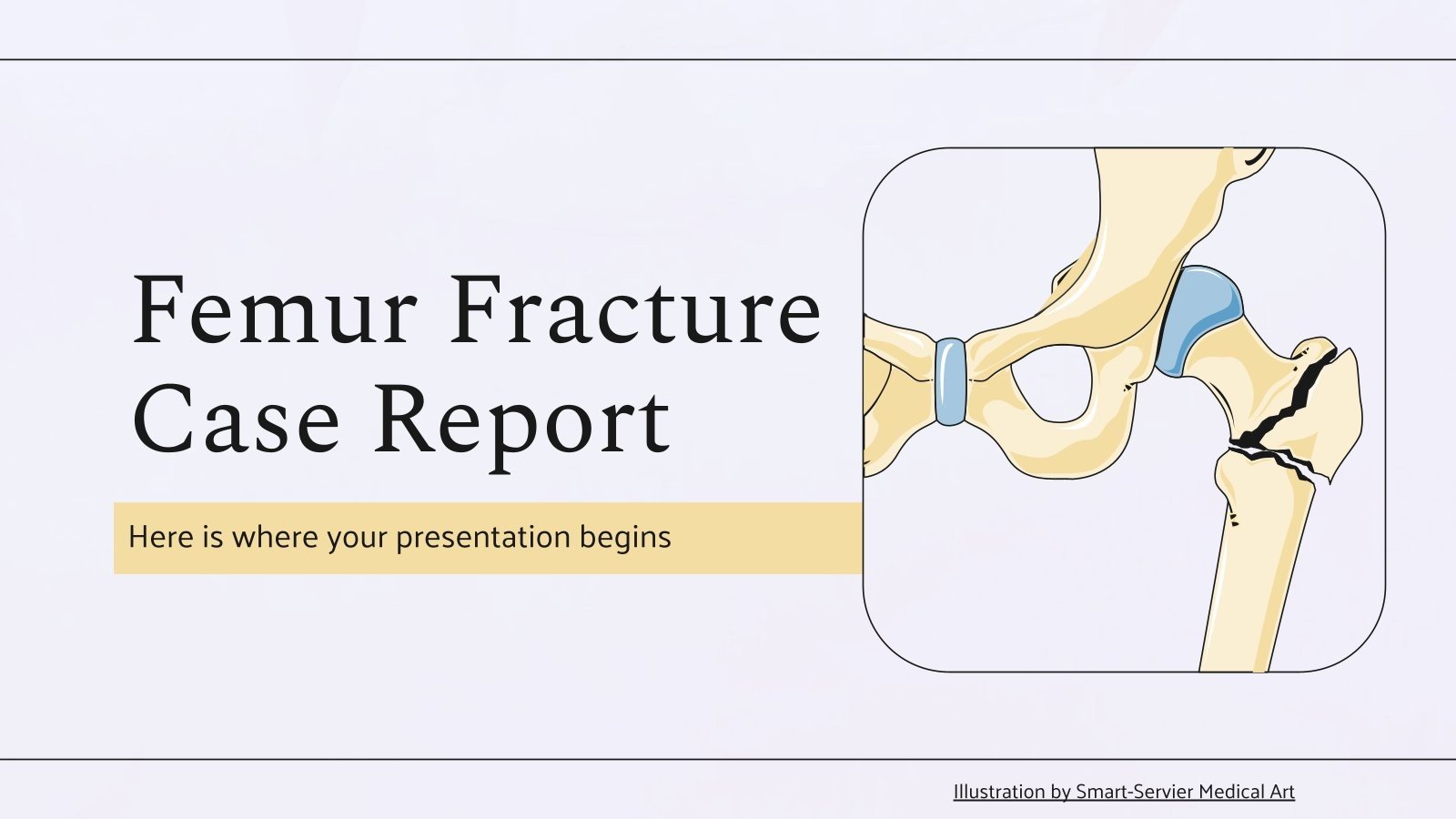 Femur Fracture Case Report

Here is where your presentation begins

Illustration by Smart-Servier Medical Art